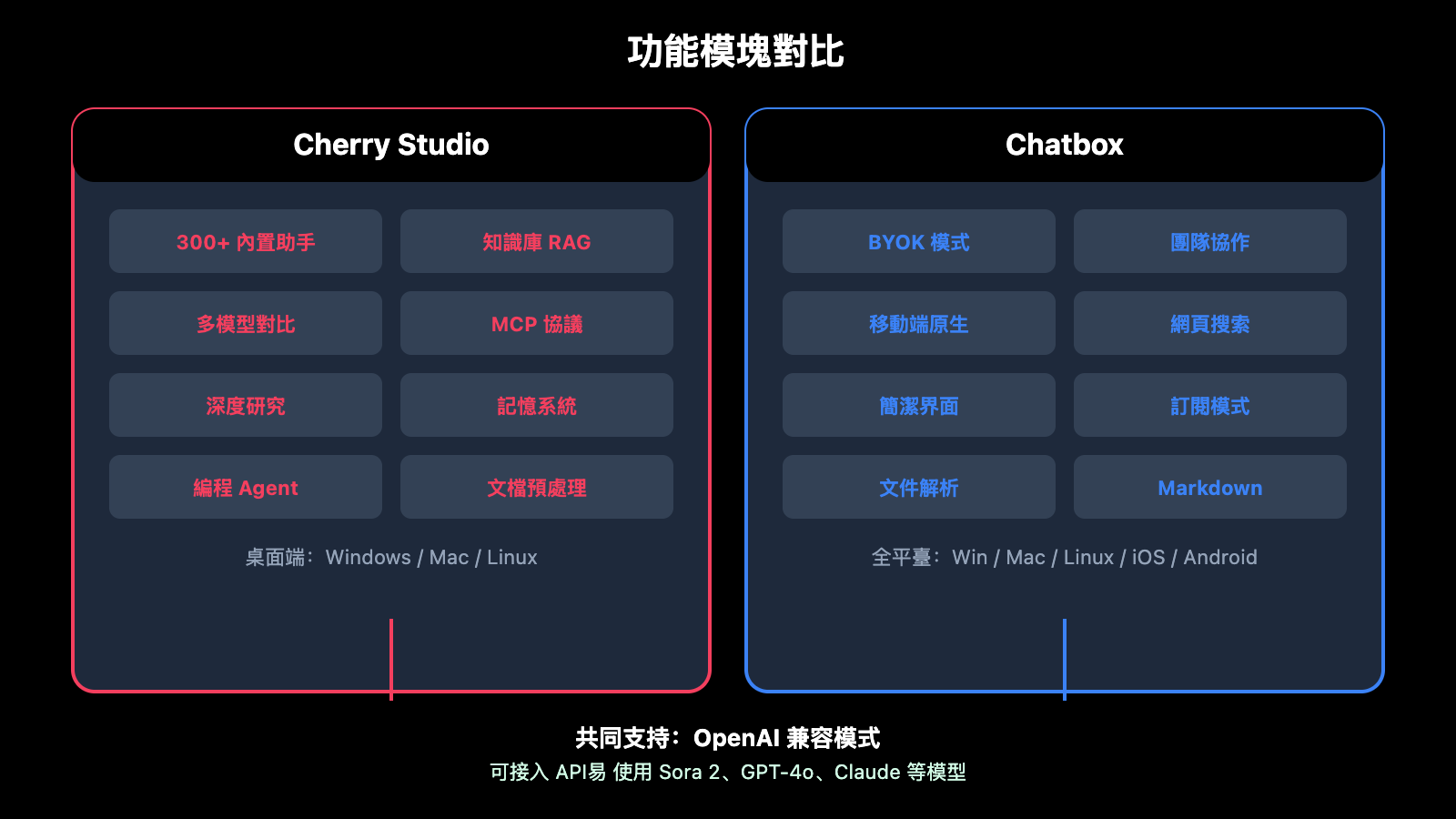 功能模塊對比

Cherry Studio

300+ 內置助手
知識庫 RAG
多模型對比
MCP 協議
深度研究
記憶系統
編程 Agent
文檔預處理

桌面端：Windows / Mac / Linux

Chatbox

BYOK 模式
團隊協作
移動端原生
網頁搜索
簡潔界面
訂閱模式
文件解析
Markdown

全平臺：Win / Mac / Linux / iOS / Android

共同支持：OpenAI 兼容模式
可接入 API易 使用 Sora 2、GPT-4o、Claude 等模型